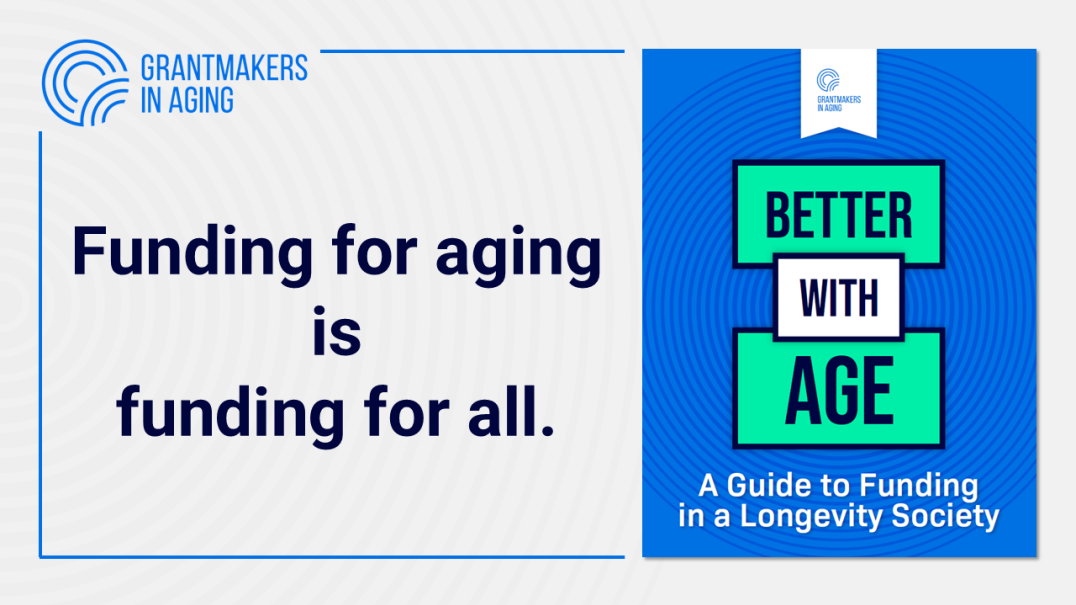 GRANTMAKERS IN AGING

Funding for aging is funding for all.

GRANTMAKERS IN AGING

BETTER WITH AGE

A Guide to Funding in a Longevity Society